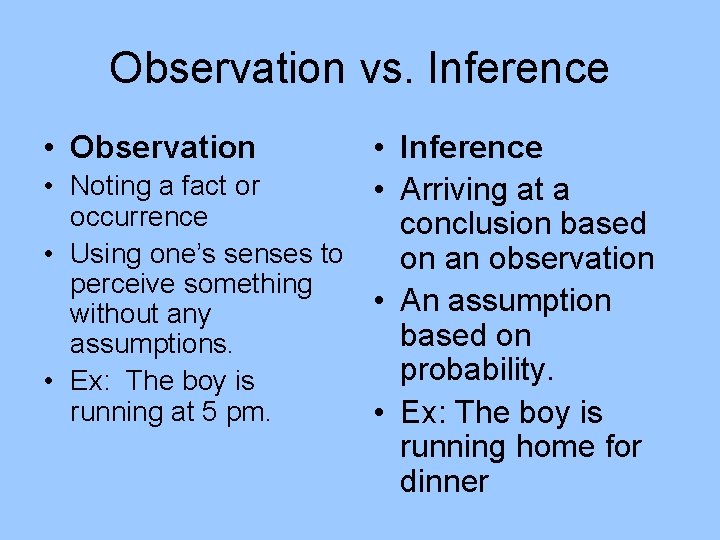 Observation vs. Inference

• Observation
• Noting a fact or occurrence
• Using one's senses to perceive something without any assumptions.
• Ex: The boy is running at 5 pm.

• Inference
• Arriving at a conclusion based on an observation
• An assumption based on probability.
• Ex: The boy is running home for dinner